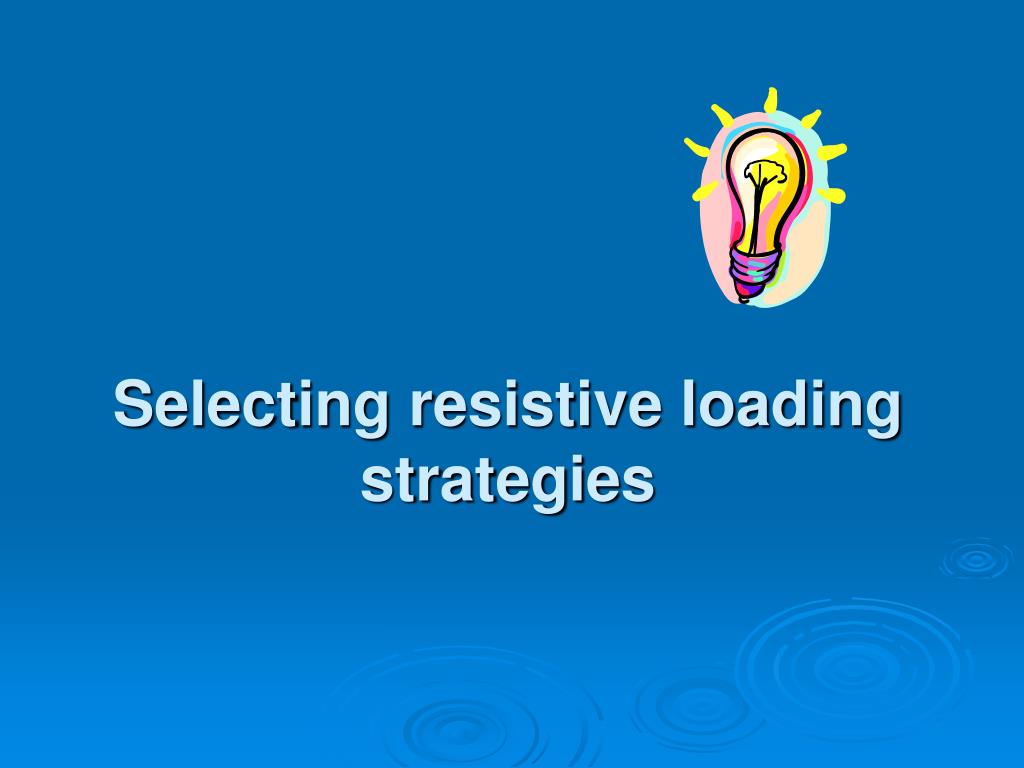 Selecting resistive loading strategies